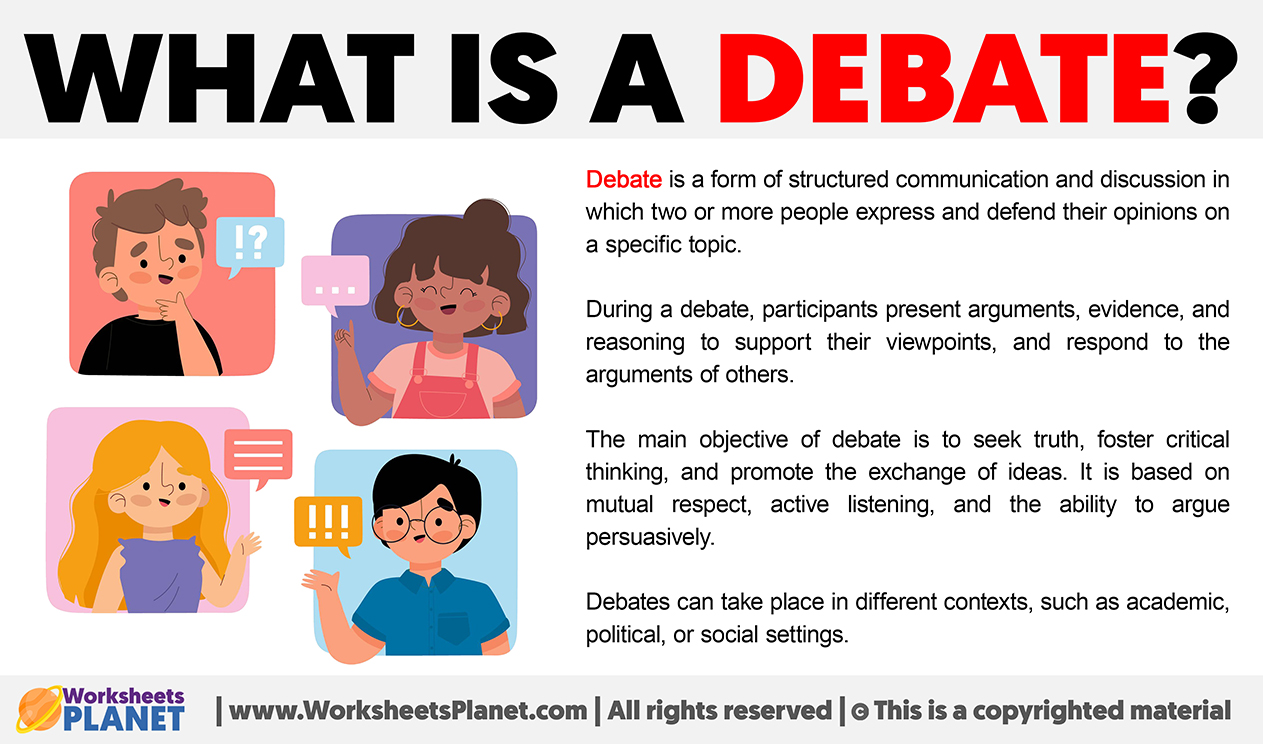 WHAT IS A DEBATE?

!?

...

!!!

Debate is a form of structured communication and discussion in which two or more people express and defend their opinions on a specific topic.

During a debate, participants present arguments, evidence, and reasoning to support their viewpoints, and respond to the arguments of others.

The main objective of debate is to seek truth, foster critical thinking, and promote the exchange of ideas. It is based on mutual respect, active listening, and the ability to argue persuasively.

Debates can take place in different contexts, such as academic, political, or social settings.

Worksheets PLANET | www.WorksheetsPlanet.com | All rights reserved | © This is a copyrighted material